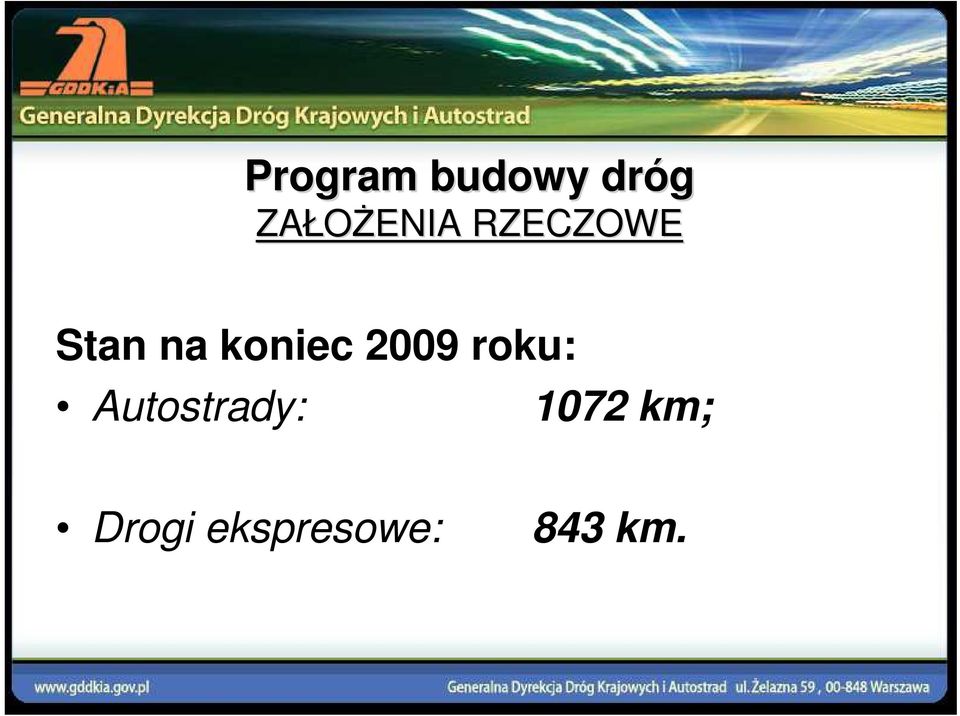 GDDKiA

Generalna Dyrekcja Dróg Krajowych i Autostrad

Program budowy dróg
ZAŁOŻENIA RZECZOWE

Stan na koniec 2009 roku:
• Autostrady: 1072 km;

• Drogi ekspresowe: 843 km.

www.gddkia.gov.pl Generalna Dyrekcja Dróg Krajowych i Autostrad ul. Żelazna 59 , 00-848 Warszawa